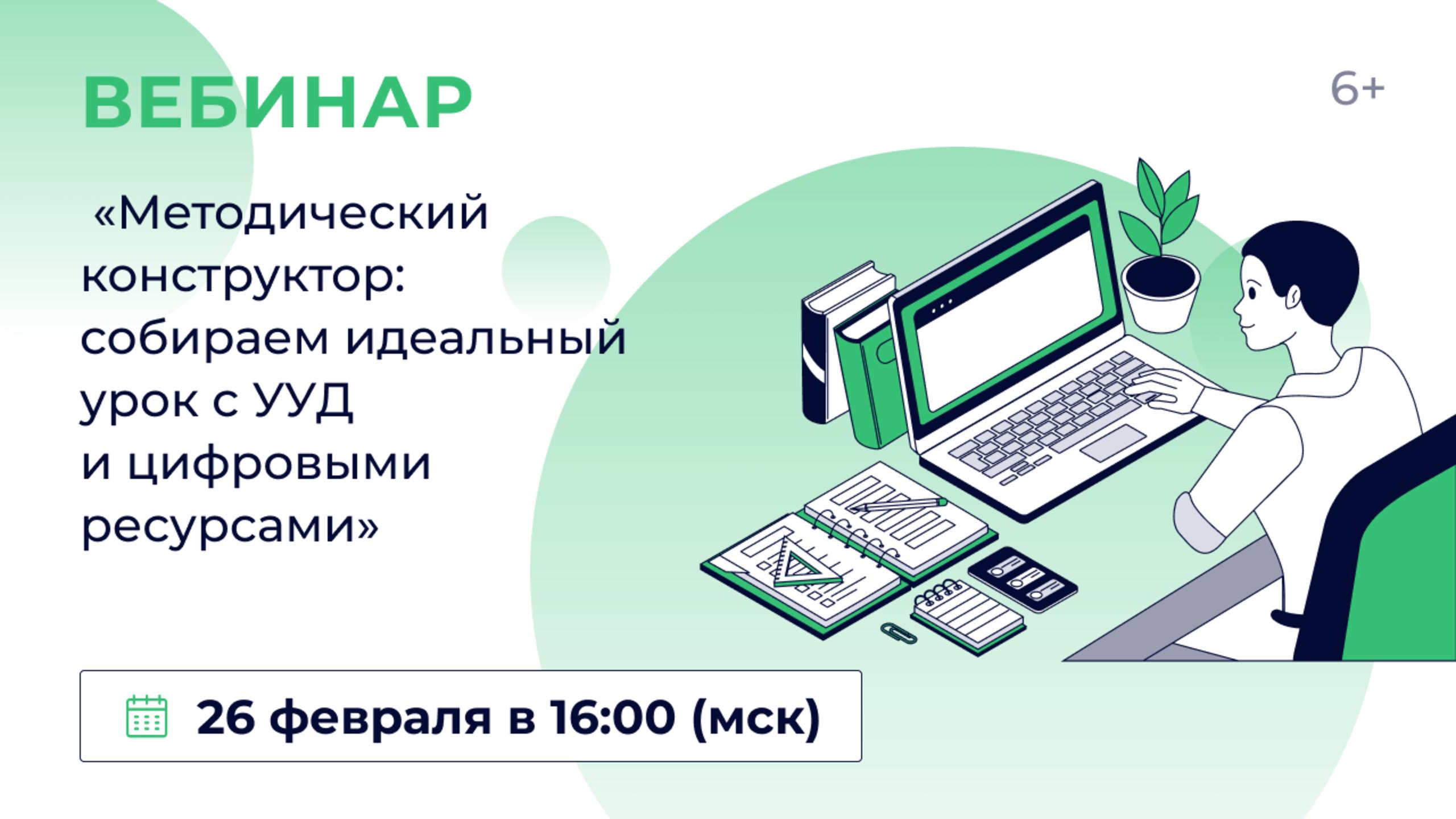 ВЕБИНАР

6+

«Методический конструктор: собираем идеальный урок с УУД и цифровыми ресурсами»

26 февраля в 16:00 (мск)